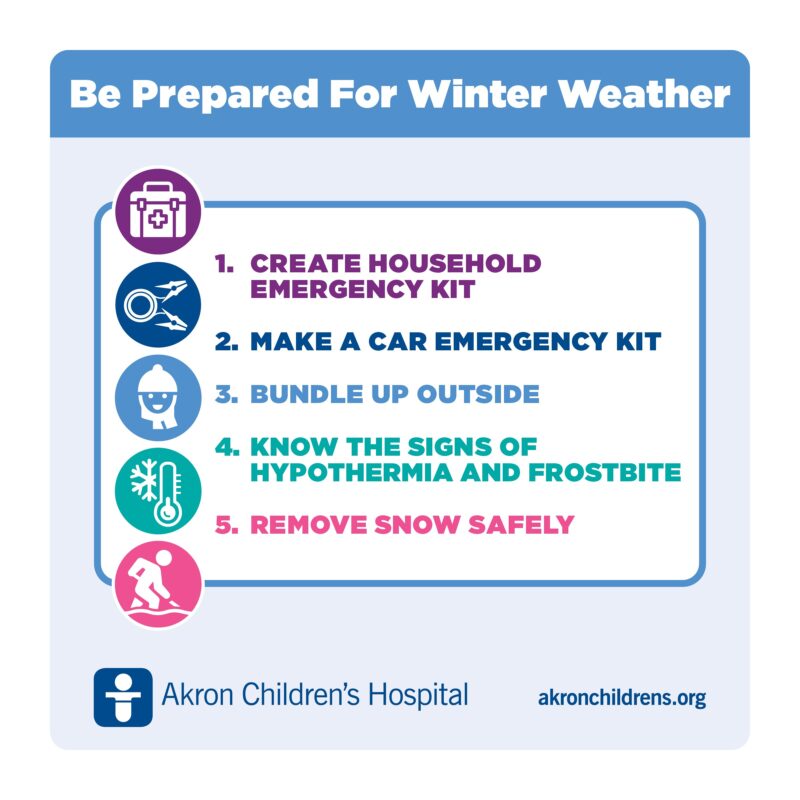 Be Prepared For Winter Weather

1. CREATE HOUSEHOLD EMERGENCY KIT

2. MAKE A CAR EMERGENCY KIT

3. BUNDLE UP OUTSIDE

4. KNOW THE SIGNS OF HYPOTHERMIA AND FROSTBITE

5. REMOVE SNOW SAFELY

Akron Children's Hospital

akronchildrens.org